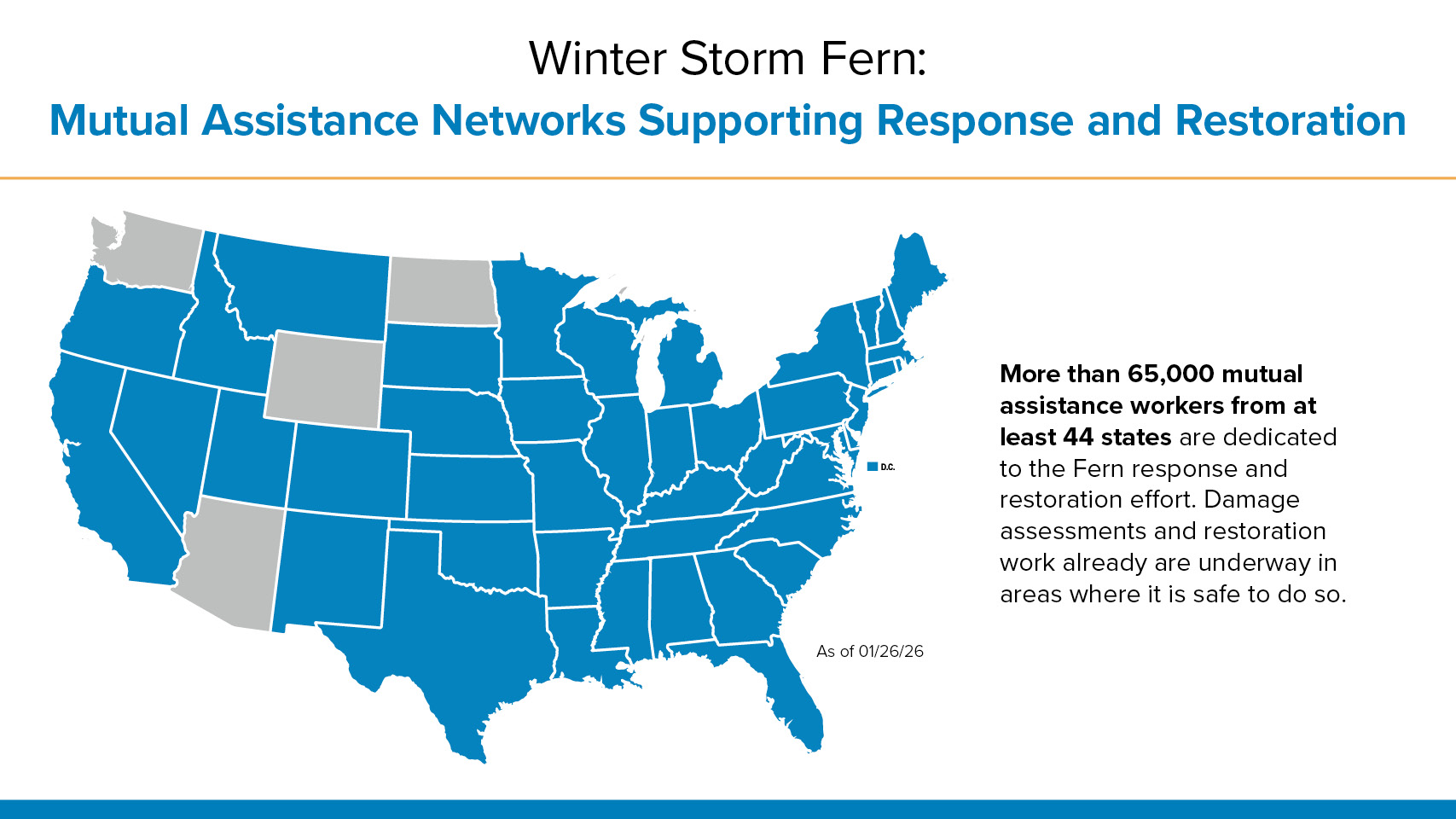 Winter Storm Fern:
Mutual Assistance Networks Supporting Response and Restoration

D.C.

As of 01/26/26

More than 65,000 mutual assistance workers from at least 44 states are dedicated to the Fern response and restoration effort. Damage assessments and restoration work already are underway in areas where it is safe to do so.